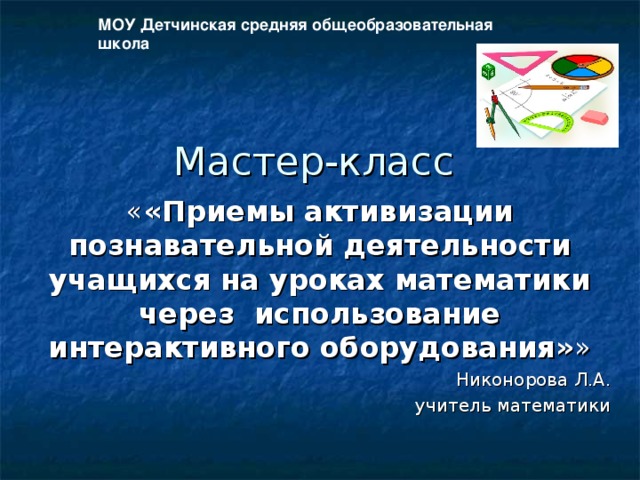 МОУ Детчинская средняя общеобразовательная школа

Мастер-класс

««Приемы активизации познавательной деятельности учащихся на уроках математики через использование интерактивного оборудования»»

Никонорова Л.А.
учитель математики